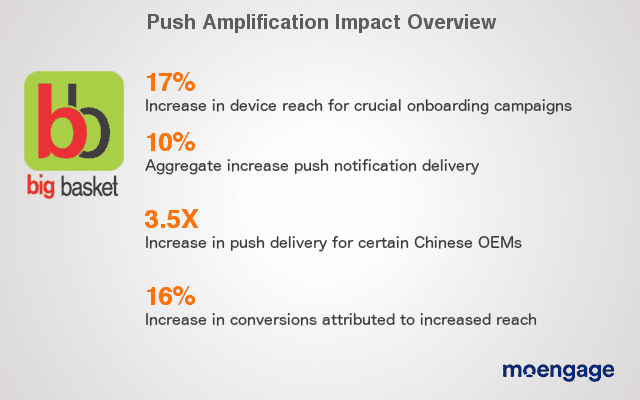 Push Amplification Impact Overview

bb

big basket

17%
Increase in device reach for crucial onboarding campaigns

10%
Aggregate increase push notification delivery

3.5X
Increase in push delivery for certain Chinese OEMs

16%
Increase in conversions attributed to increased reach

moengage